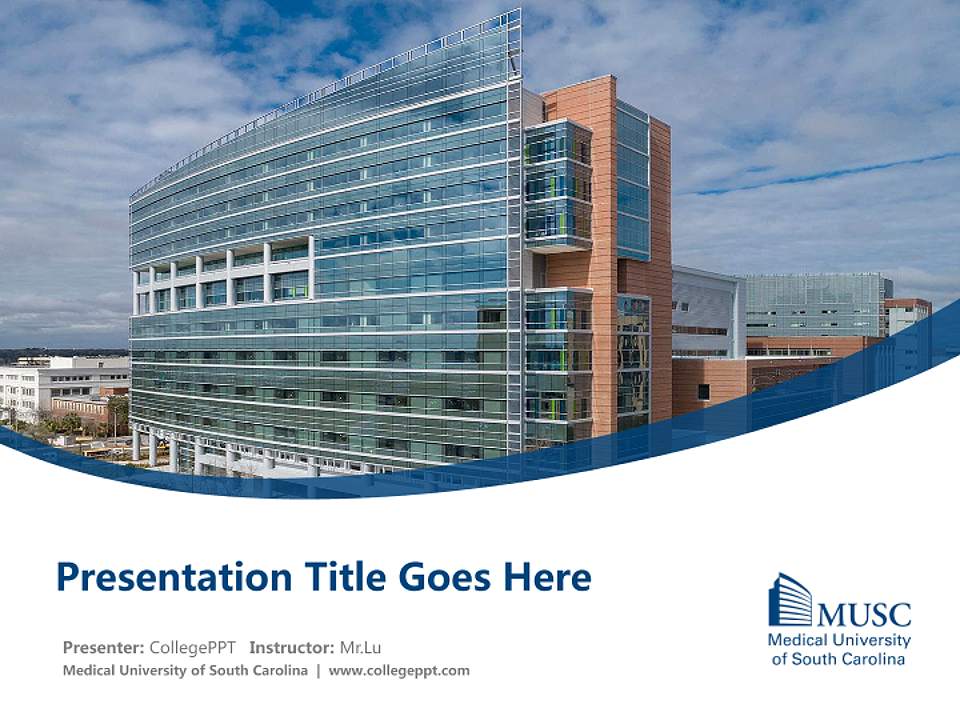 Presentation Title Goes Here

Presenter: CollegePPT Instructor: Mr.Lu

Medical University of South Carolina | www.collegeppt.com

MUSC
Medical University
of South Carolina